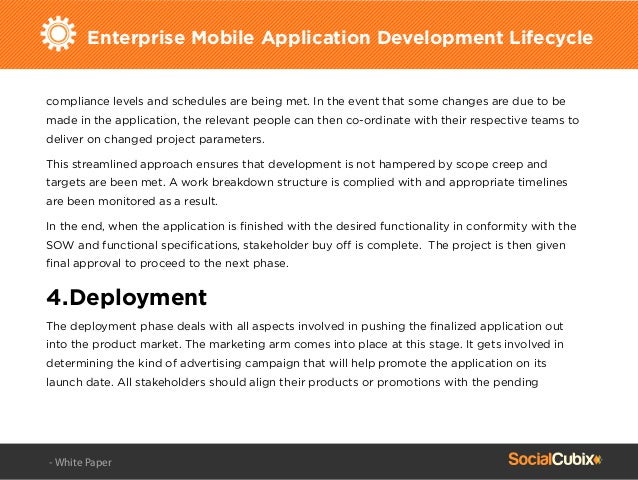 Enterprise Mobile Application Development Lifecycle

compliance levels and schedules are being met. In the event that some changes are due to be made in the application, the relevant people can then co-ordinate with their respective teams to deliver on changed project parameters.

This streamlined approach ensures that development is not hampered by scope creep and targets are been met. A work breakdown structure is complied with and appropriate timelines are been monitored as a result.

In the end, when the application is finished with the desired functionality in conformity with the SOW and functional specifications, stakeholder buy off is complete. The project is then given final approval to proceed to the next phase.

4.Deployment

The deployment phase deals with all aspects involved in pushing the finalized application out into the product market. The marketing arm comes into place at this stage. It gets involved in determining the kind of advertising campaign that will help promote the application on its launch date. All stakeholders should align their products or promotions with the pending

- White Paper

SocialCubix